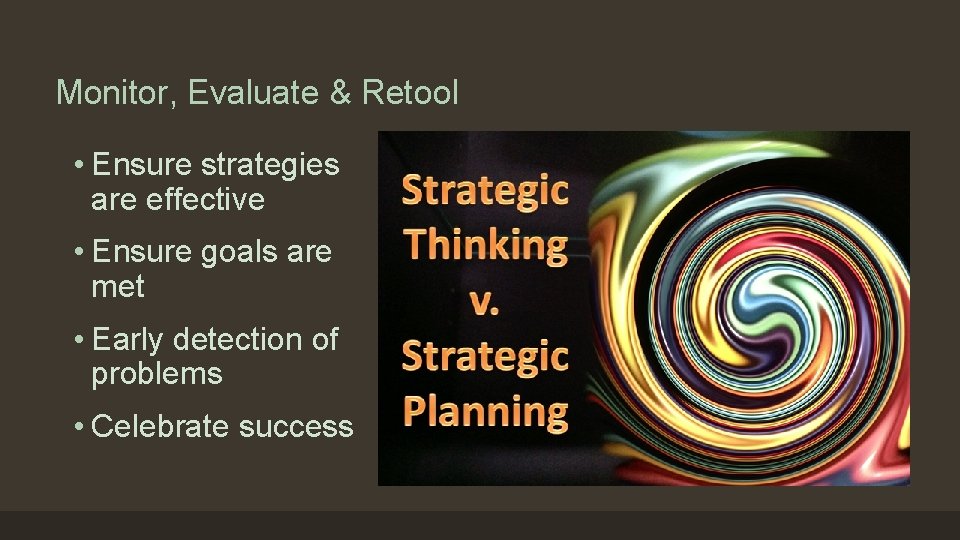 Monitor, Evaluate & Retool

• Ensure strategies are effective
• Ensure goals are met
• Early detection of problems
• Celebrate success

Strategic Thinking v. Strategic Planning